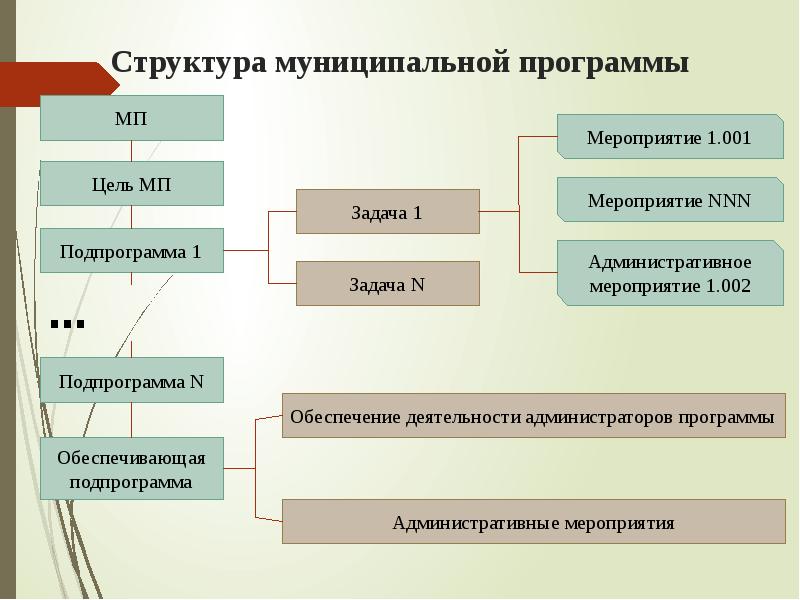 Структура муниципальной программы

МП

Цель МП

Подпрограмма 1

...

Подпрограмма N

Обеспечивающая подпрограмма

Задача 1

Задача N

Мероприятие 1.001

Мероприятие NNN

Административное мероприятие 1.002

Обеспечение деятельности администраторов программы

Административные мероприятия